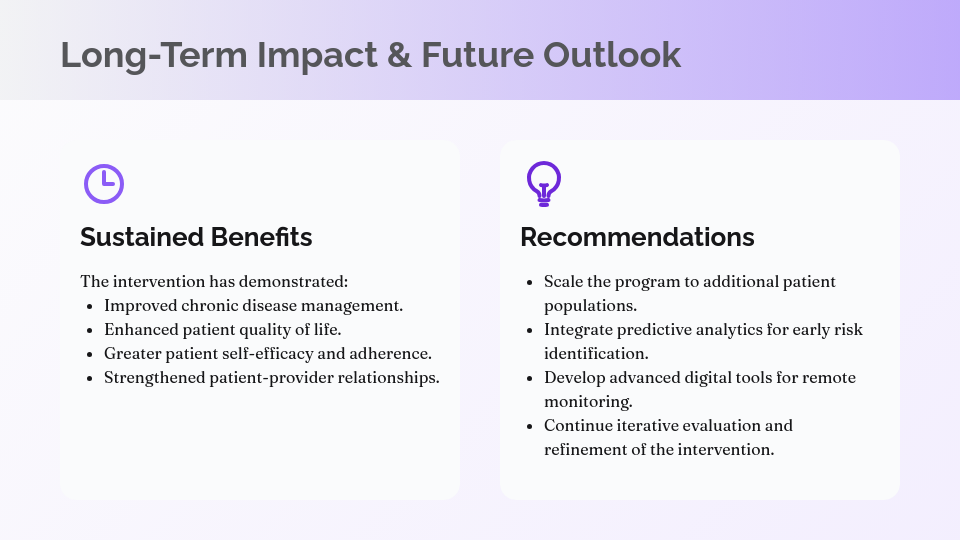 Long-Term Impact & Future Outlook

Sustained Benefits

The intervention has demonstrated:

- Improved chronic disease management.
- Enhanced patient quality of life.
- Greater patient self-efficacy and adherence.
- Strengthened patient-provider relationships.

Recommendations

- Scale the program to additional patient populations.
- Integrate predictive analytics for early risk identification.
- Develop advanced digital tools for remote monitoring.
- Continue iterative evaluation and refinement of the intervention.